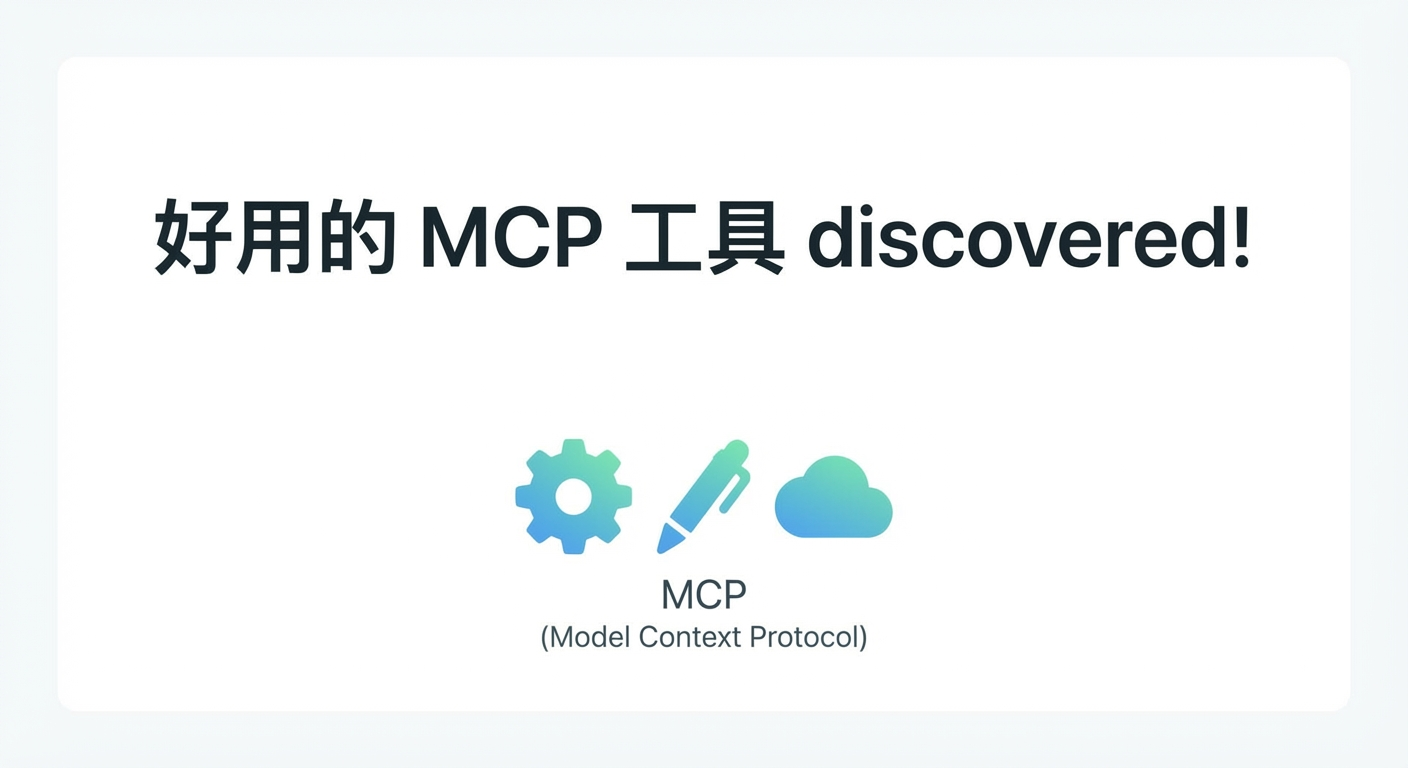 好用的 MCP 工具 discovered!

MCP
(Model Context Protocol)